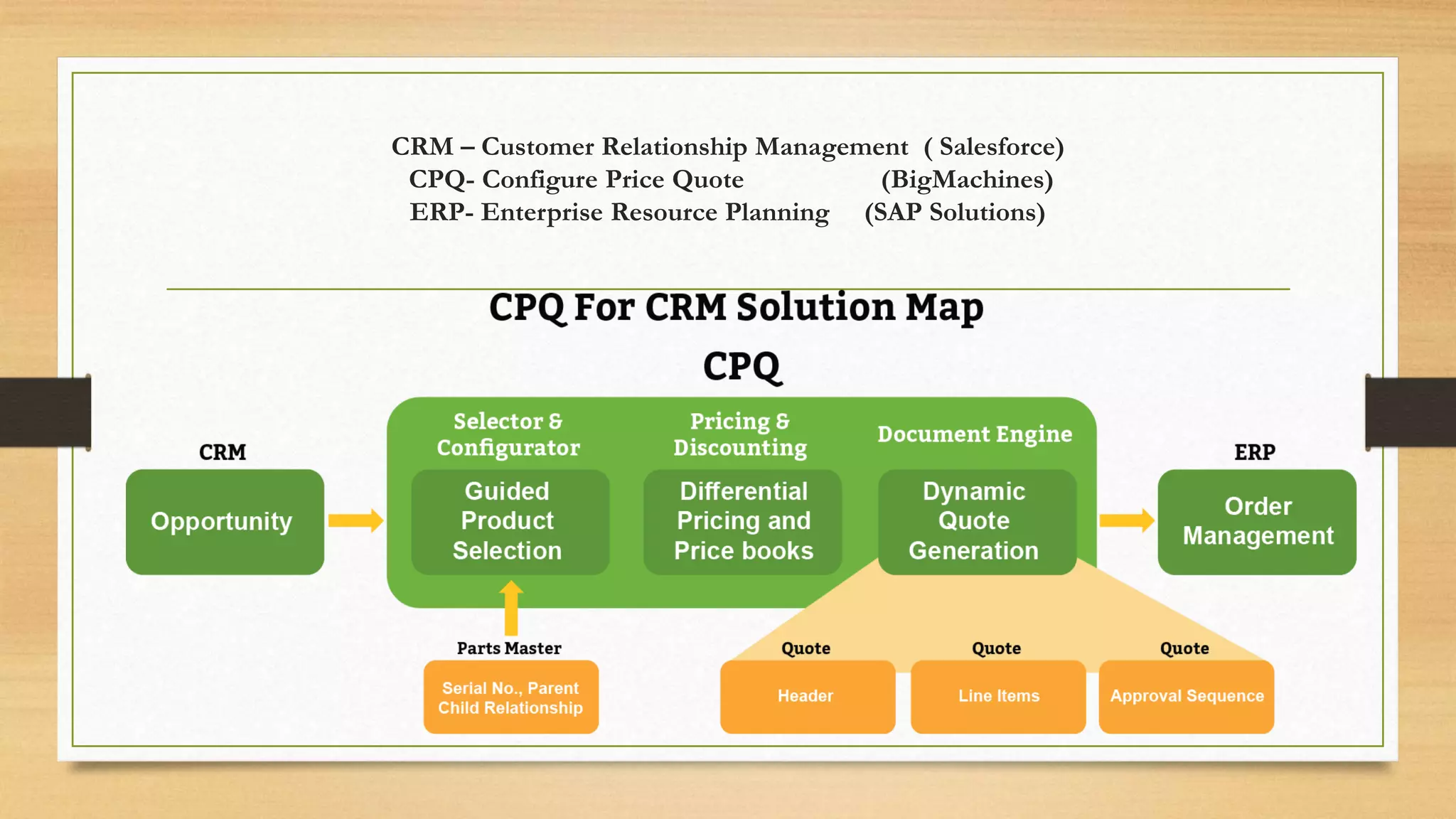 CRM – Customer Relationship Management ( Salesforce)
CPQ- Configure Price Quote (BigMachines)
ERP- Enterprise Resource Planning (SAP Solutions)

CPQ For CRM Solution Map

CPQ

CRM

Opportunity

Selector & Configurator

Guided Product Selection

Pricing & Discounting

Differential Pricing and Price books

Document Engine

Dynamic Quote Generation

ERP

Order Management

Parts Master

Serial No., Parent Child Relationship

Quote

Header

Quote

Line Items

Quote

Approval Sequence